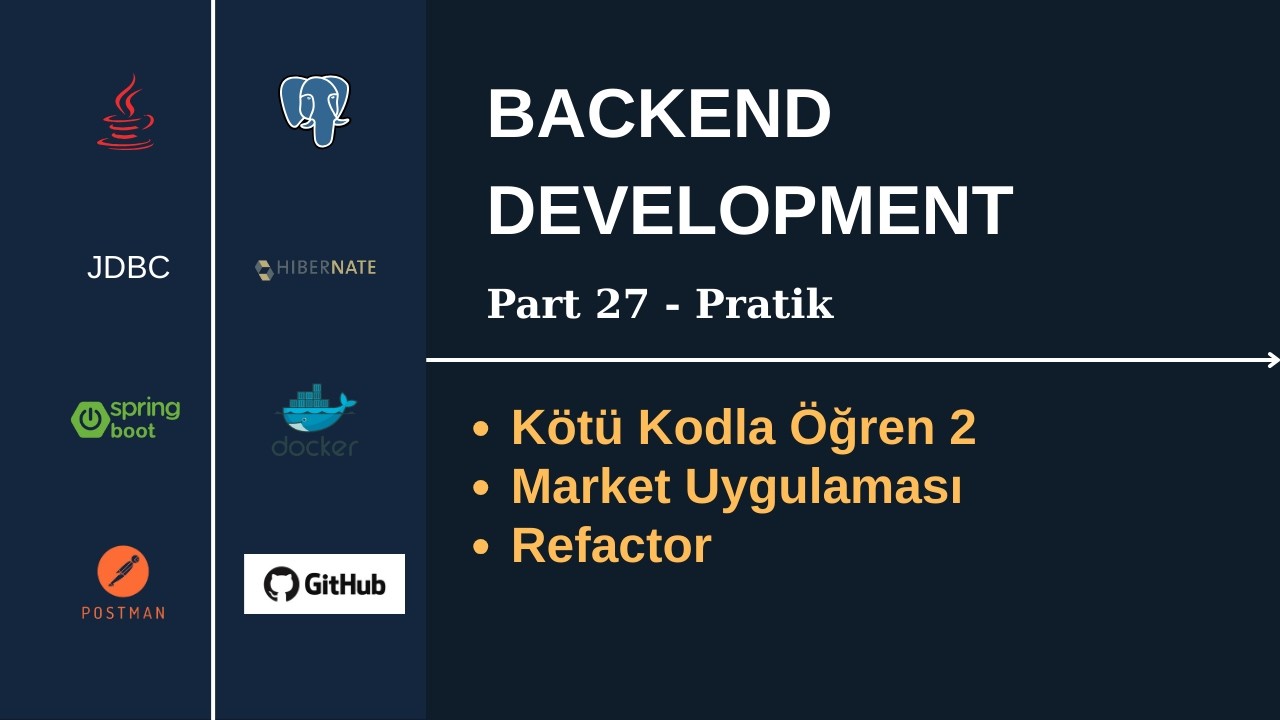 JDBC

spring boot

POSTMAN

HIBERNATE

docker

GitHub

BACKEND DEVELOPMENT

Part 27 - Pratik

• Kötü Kodla Öğren 2
• Market Uygulaması
• Refactor